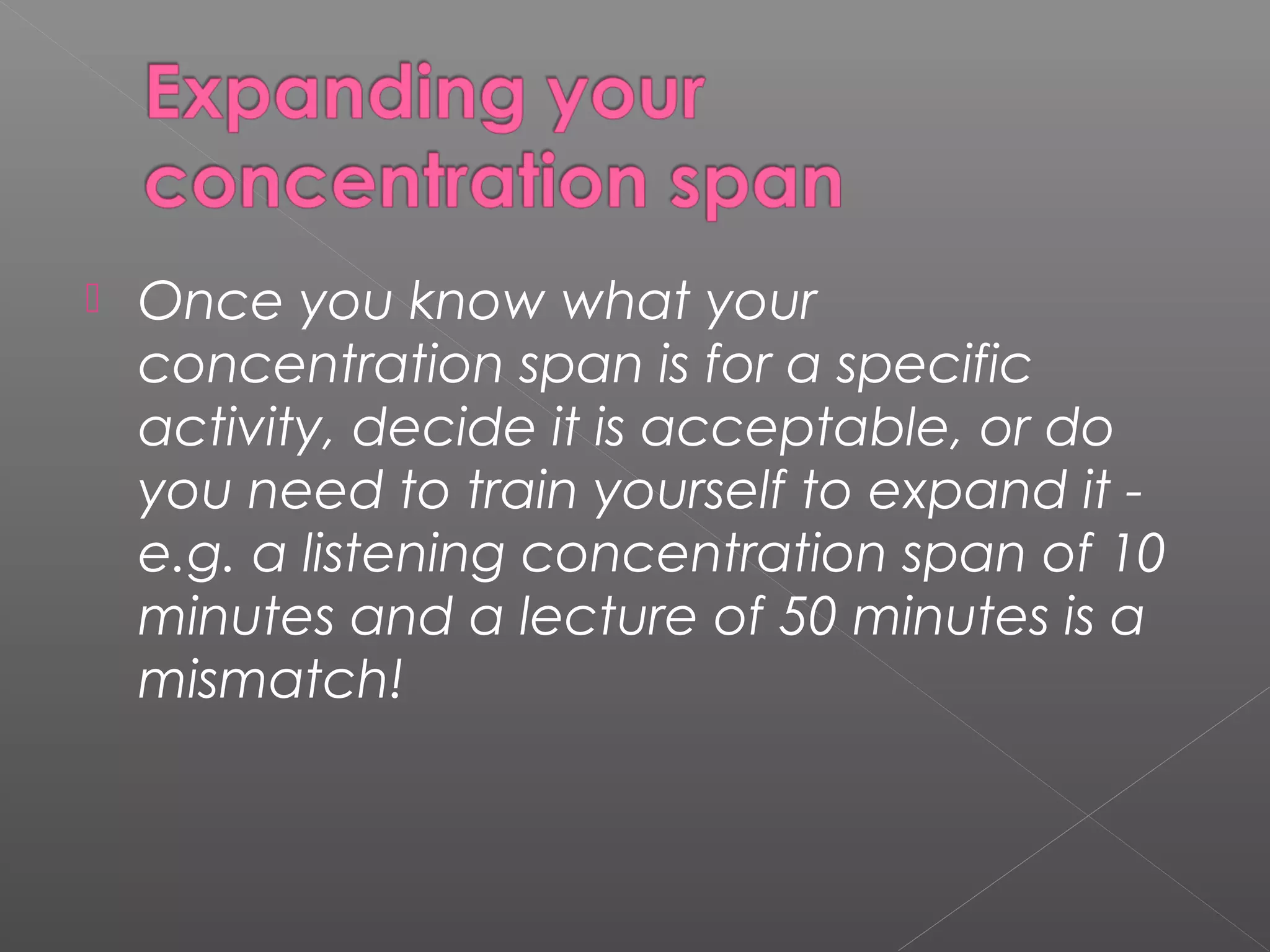 Expanding your concentration span

Once you know what your concentration span is for a specific activity, decide it is acceptable, or do you need to train yourself to expand it - e.g. a listening concentration span of 10 minutes and a lecture of 50 minutes is a mismatch!